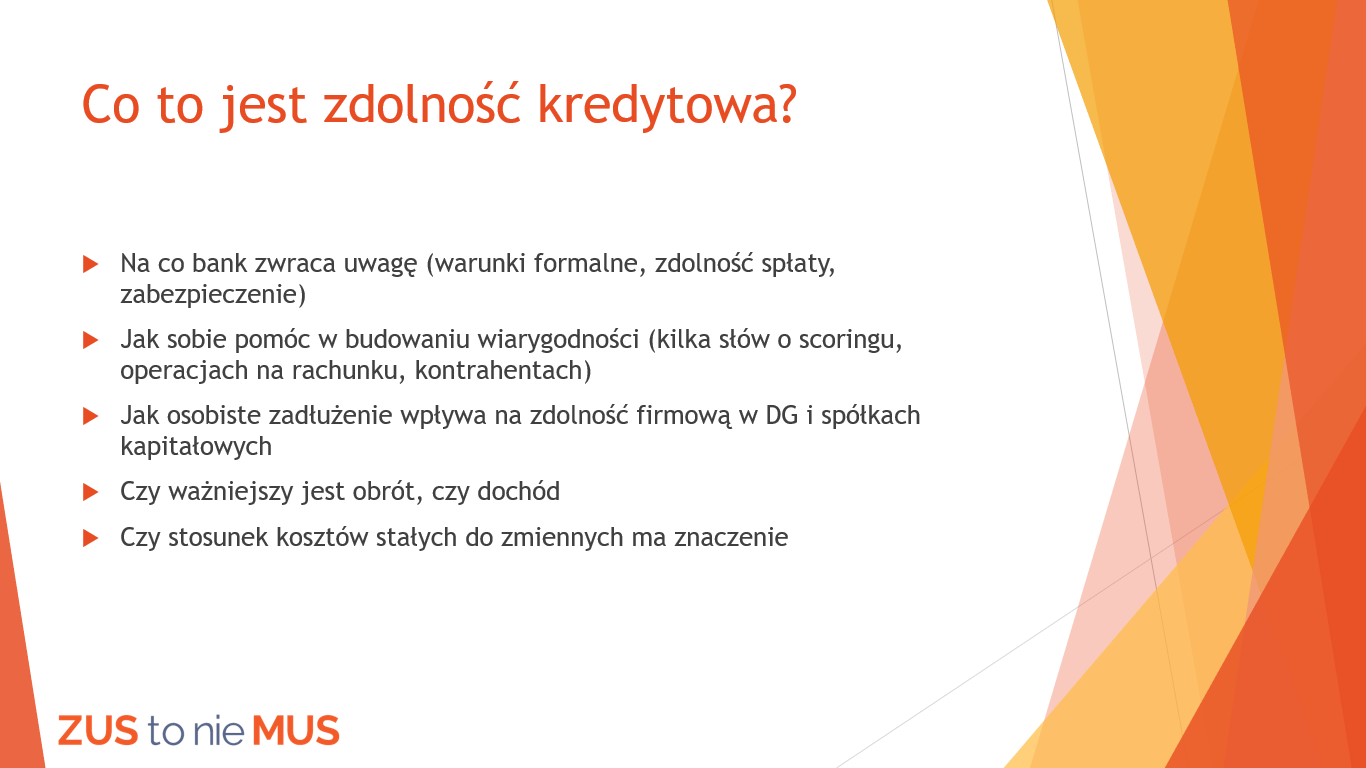 Co to jest zdolność kredytowa?

Na co bank zwraca uwagę (warunki formalne, zdolność spłaty, zabezpieczenie)

Jak sobie pomóc w budowaniu wiarygodności (kilka słów o scoringu, operacjach na rachunku, kontrahentach)

Jak osobiste zadłużenie wpływa na zdolność firmową w DG i spółkach kapitałowych

Czy ważniejszy jest obrót, czy dochód

Czy stosunek kosztów stałych do zmiennych ma znaczenie

ZUS to nie MUS